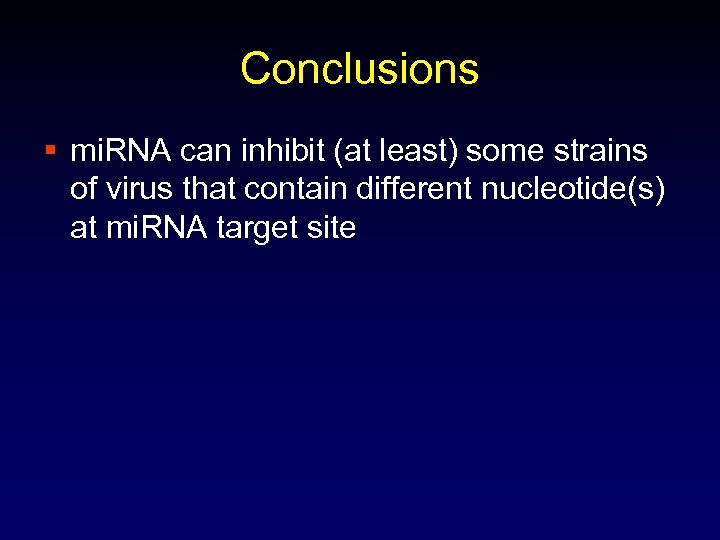 Conclusions

▪ miRNA can inhibit (at least) some strains of virus that contain different nucleotide(s) at miRNA target site